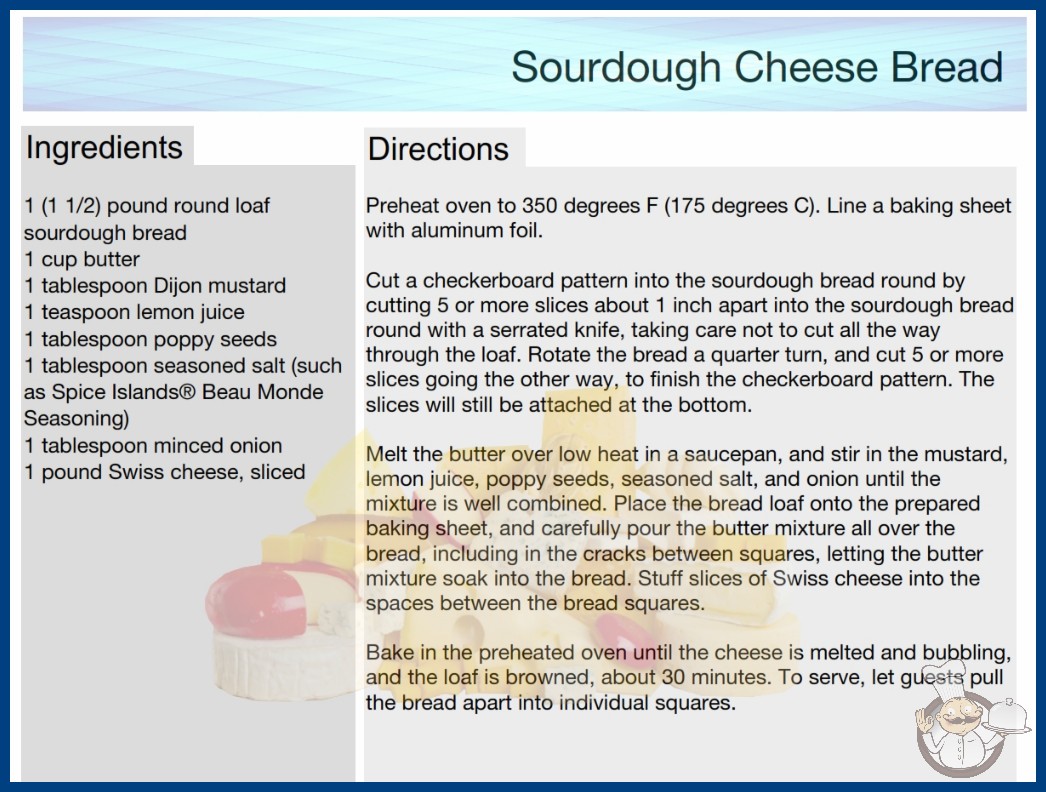 Sourdough Cheese Bread

Ingredients

1 (1 1/2) pound round loaf sourdough bread
1 cup butter
1 tablespoon Dijon mustard
1 teaspoon lemon juice
1 tablespoon poppy seeds
1 tablespoon seasoned salt (such as Spice Islands® Beau Monde Seasoning)
1 tablespoon minced onion
1 pound Swiss cheese, sliced

Directions

Preheat oven to 350 degrees F (175 degrees C). Line a baking sheet with aluminum foil.

Cut a checkerboard pattern into the sourdough bread round by cutting 5 or more slices about 1 inch apart into the sourdough bread round with a serrated knife, taking care not to cut all the way through the loaf. Rotate the bread a quarter turn, and cut 5 or more slices going the other way, to finish the checkerboard pattern. The slices will still be attached at the bottom.

Melt the butter over low heat in a saucepan, and stir in the mustard, lemon juice, poppy seeds, seasoned salt, and onion until the mixture is well combined. Place the bread loaf onto the prepared baking sheet, and carefully pour the butter mixture all over the bread, including in the cracks between squares, letting the butter mixture soak into the bread. Stuff slices of Swiss cheese into the spaces between the bread squares.

Bake in the preheated oven until the cheese is melted and bubbling, and the loaf is browned, about 30 minutes. To serve, let guests pull the bread apart into individual squares.